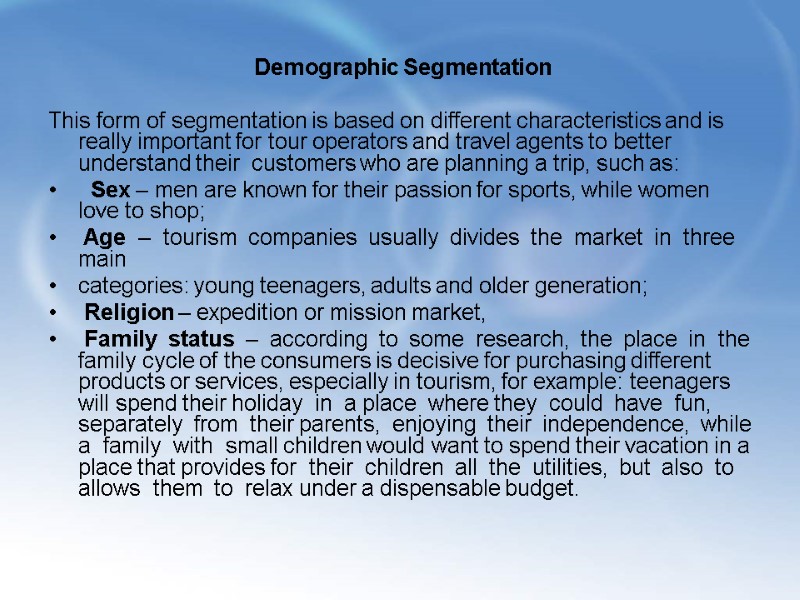 Demographic Segmentation

This form of segmentation is based on different characteristics and is really important for tour operators and travel agents to better understand their customers who are planning a trip, such as:

• Sex – men are known for their passion for sports, while women love to shop;
• Age – tourism companies usually divides the market in three main
• categories: young teenagers, adults and older generation;
• Religion – expedition or mission market,
• Family status – according to some research, the place in the family cycle of the consumers is decisive for purchasing different products or services, especially in tourism, for example: teenagers will spend their holiday in a place where they could have fun, separately from their parents, enjoying their independence, while a family with small children would want to spend their vacation in a place that provides for their children all the utilities, but also to allows them to relax under a dispensable budget.